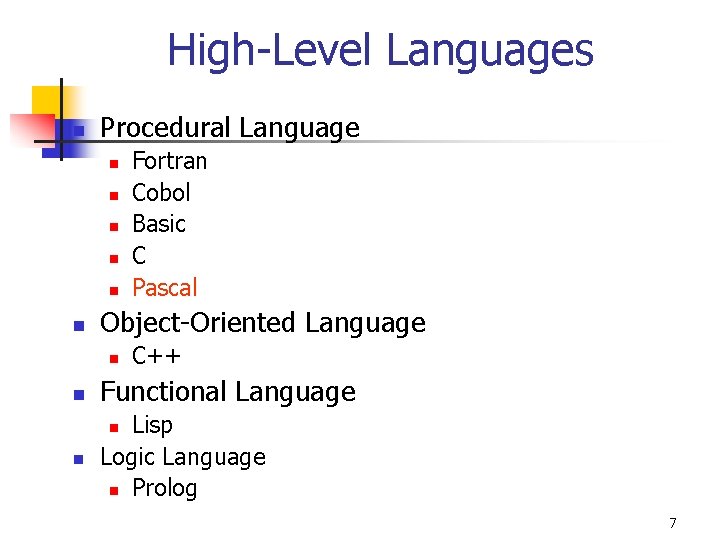 High-Level Languages

- Procedural Language
  - Fortran
  - Cobol
  - Basic
  - C
  - Pascal
- Object-Oriented Language
  - C++
- Functional Language
  - Lisp
- Logic Language
  - Prolog

7